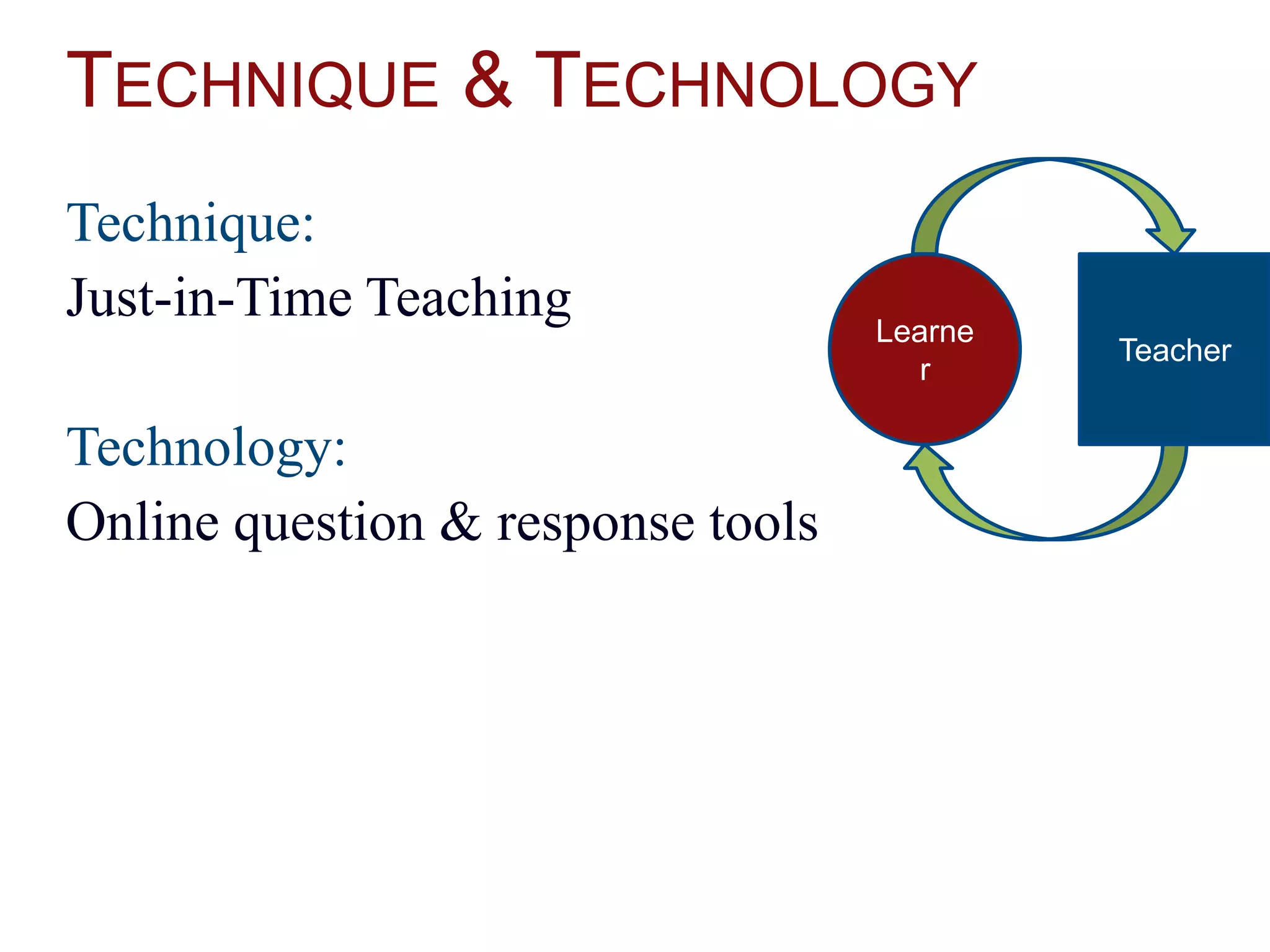 TECHNIQUE & TECHNOLOGY

Technique:
Just-in-Time Teaching

Technology:
Online question & response tools

Learner

Teacher